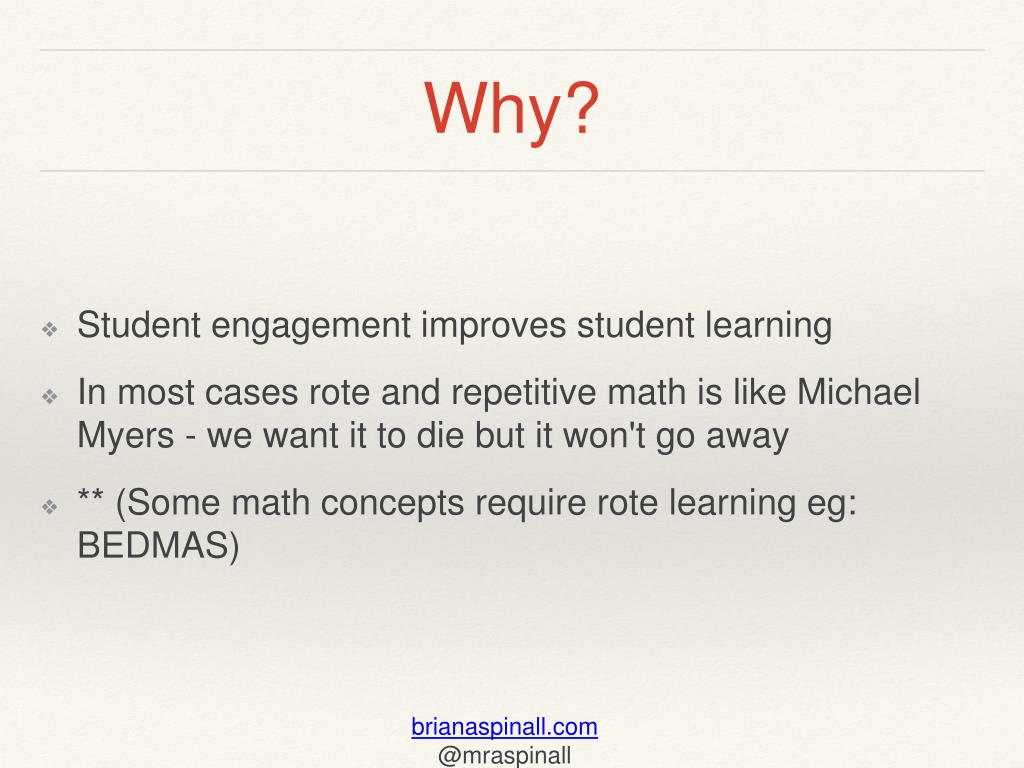 Why?

❖ Student engagement improves student learning

❖ In most cases rote and repetitive math is like Michael Myers - we want it to die but it won't go away

❖ ** (Some math concepts require rote learning eg: BEDMAS)

brianaspinall.com
@mraspinall